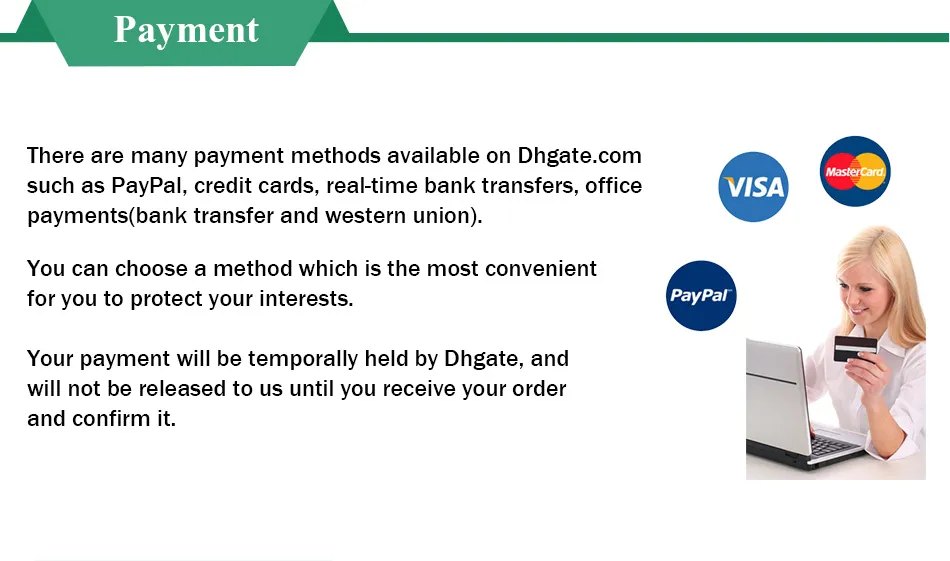 Payment

There are many payment methods available on Dhgate.com such as PayPal, credit cards, real-time bank transfers, office payments(bank transfer and western union).

You can choose a method which is the most convenient for you to protect your interests.

Your payment will be temporally held by Dhgate, and will not be released to us until you receive your order and confirm it.

VISA

MasterCard

PayPal